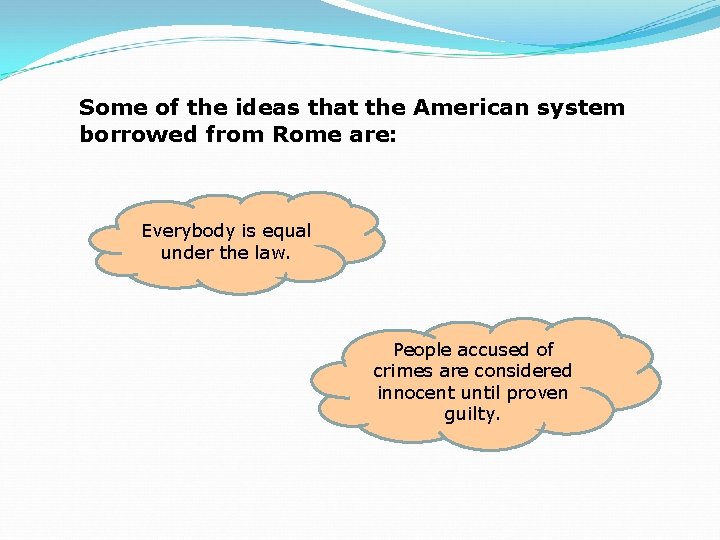 Some of the ideas that the American system borrowed from Rome are:

Everybody is equal under the law.

People accused of crimes are considered innocent until proven guilty.